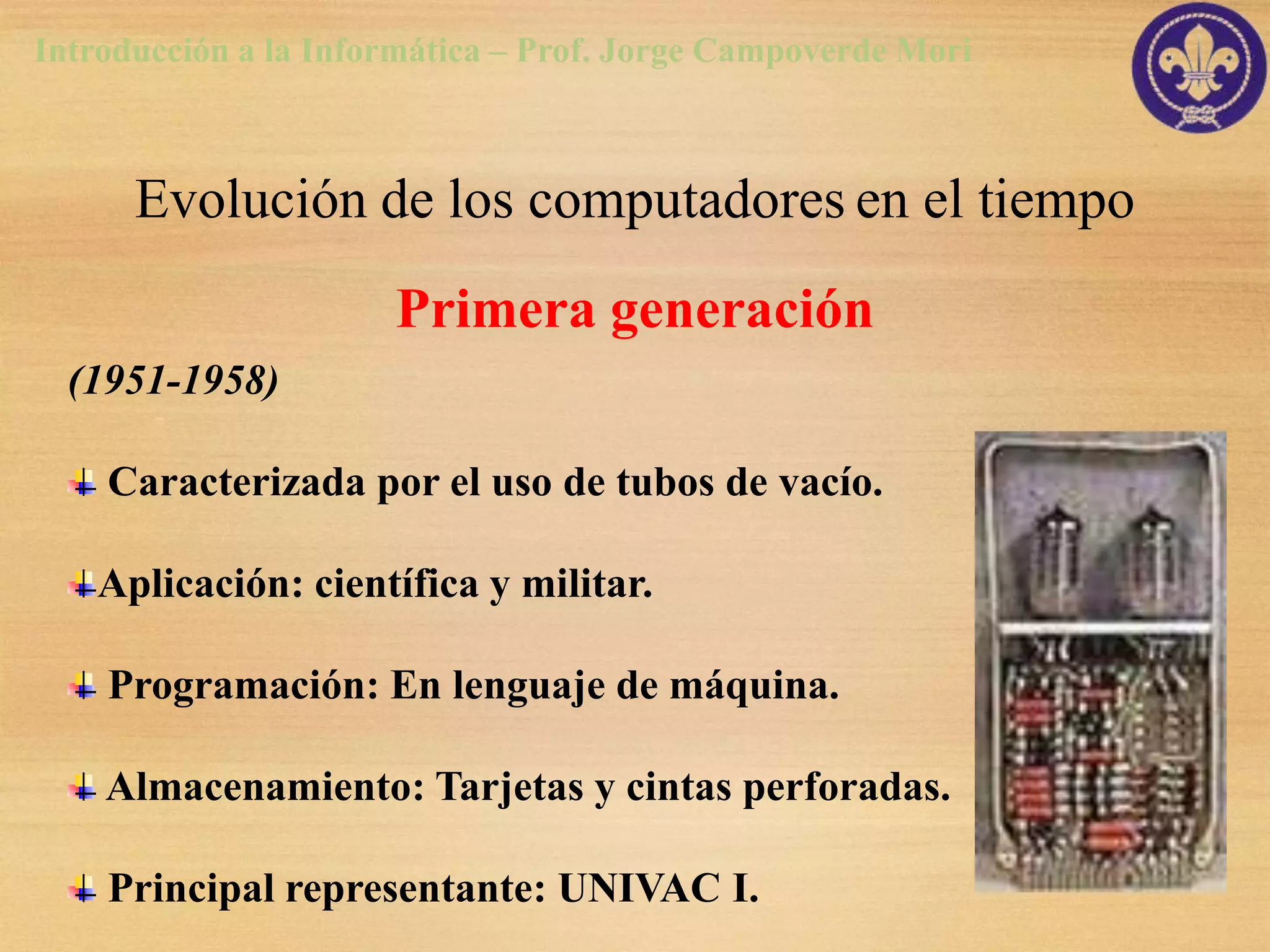 Introducción a la Informática – Prof. Jorge Campoverde Mori

Evolución de los computadores en el tiempo

Primera generación

(1951-1958)

Caracterizada por el uso de tubos de vacío.

Aplicación: científica y militar.

Programación: En lenguaje de máquina.

Almacenamiento: Tarjetas y cintas perforadas.

Principal representante: UNIVAC I.